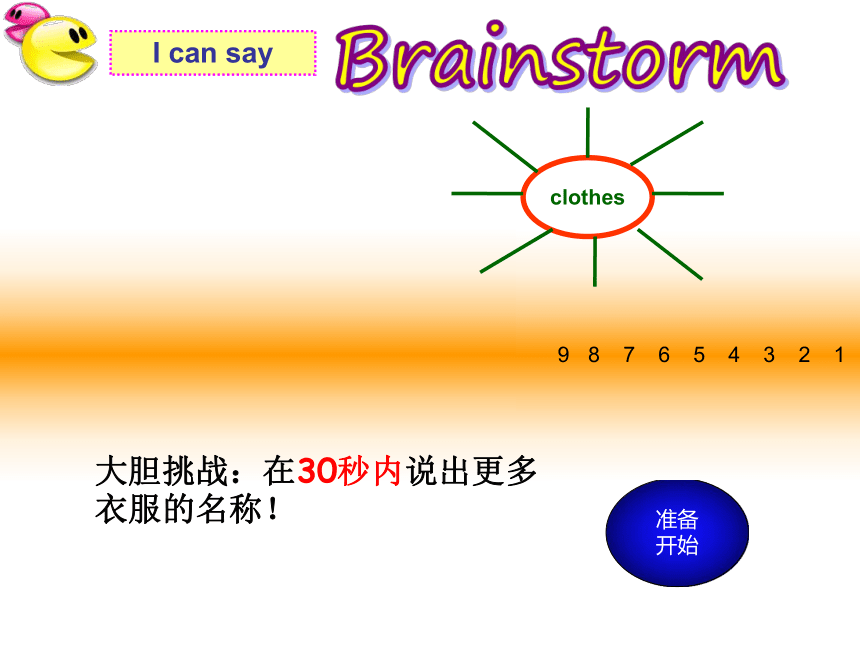 I can say

Brainstorm

clothes

9 8 7 6 5 4 3 2 1

大胆挑战：在30秒内说出更多衣服的名称！

准备
开始